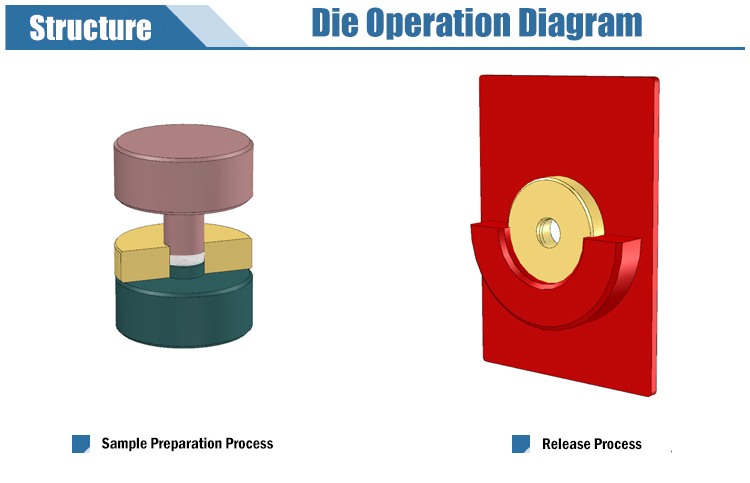 Structure

Die Operation Diagram

Sample Preparation Process

Release Process